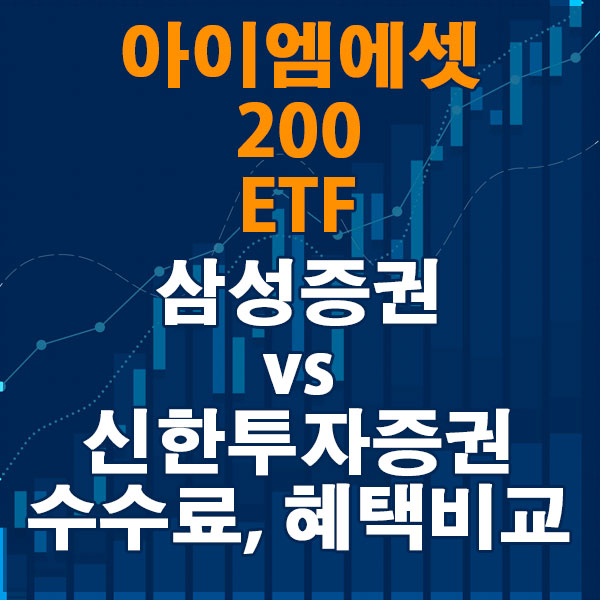 아이엠에셋 200 ETF

삼성증권 vs 신한투자증권 수수료, 혜택비교